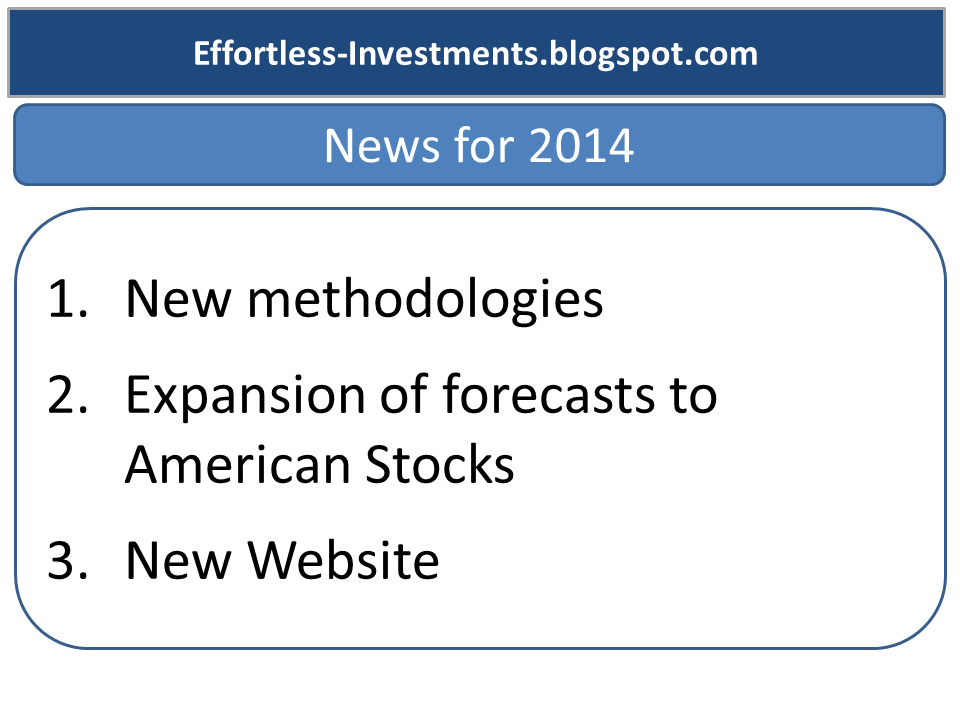 Effortless-Investments.blogspot.com

News for 2014

1. New methodologies
2. Expansion of forecasts to American Stocks
3. New Website